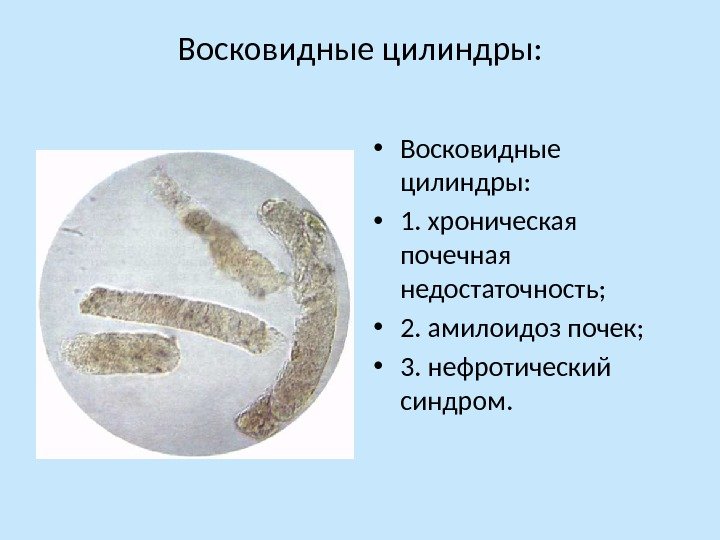 Восковидные цилиндры:

• Восковидные цилиндры:
• 1. хроническая почечная недостаточность;
• 2. амилоидоз почек;
• 3. нефротический синдром.